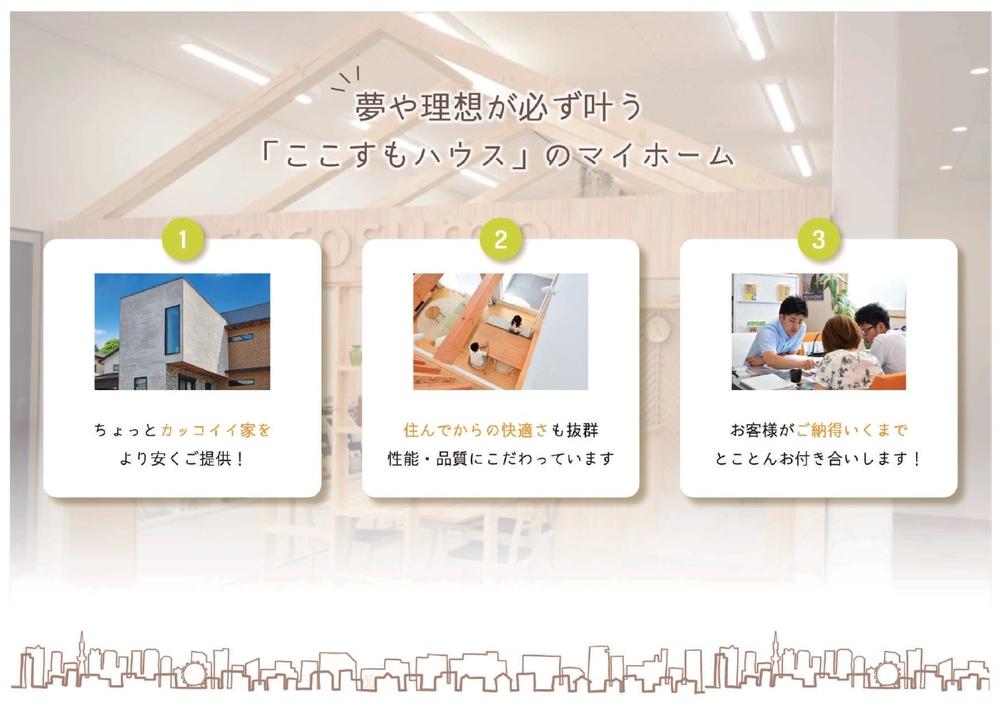 夢や理想が必ず叶う
「ここすもハウス」のマイホーム

1

ちょっとカッコイイ家を
より安くご提供！

2

住んでからの快適さも抜群
性能・品質にこだわっています

3

お客様がご納得いくまで
とことんお付き合いします！